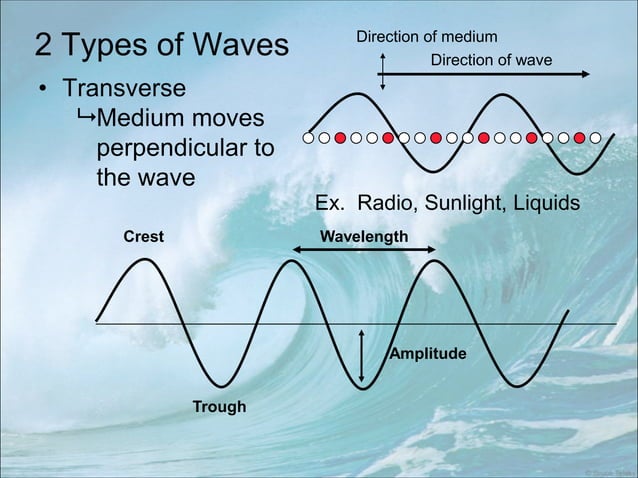 2 Types of Waves

• Transverse
↳Medium moves perpendicular to the wave

Direction of medium
Direction of wave

Ex. Radio, Sunlight, Liquids

Crest
Wavelength
Amplitude
Trough